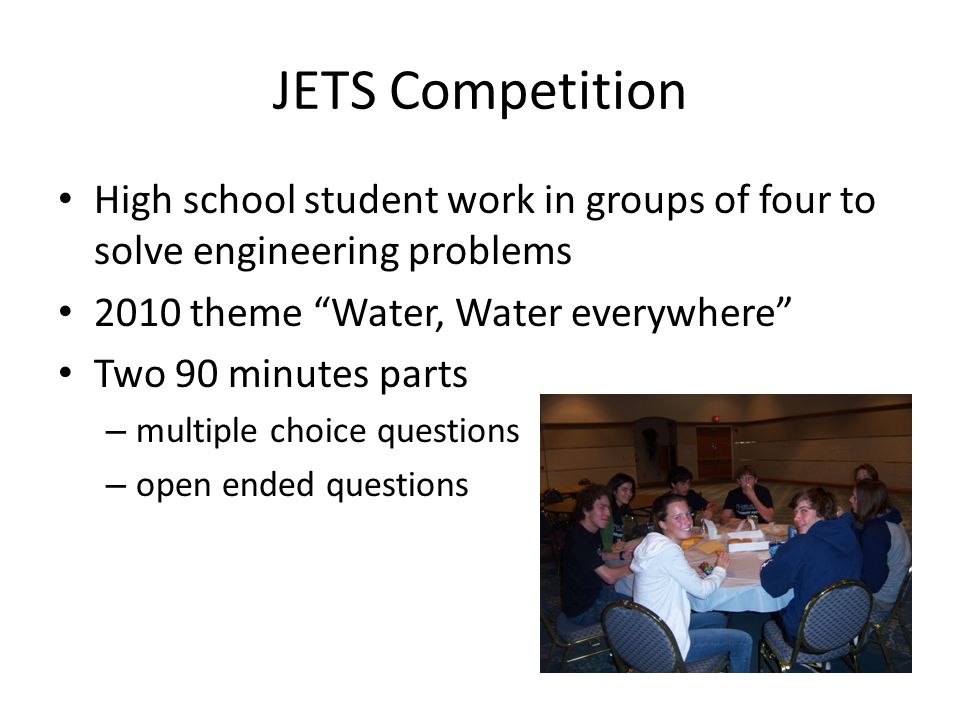 JETS Competition

• High school student work in groups of four to solve engineering problems
• 2010 theme “Water, Water everywhere”
• Two 90 minutes parts
  – multiple choice questions
  – open ended questions